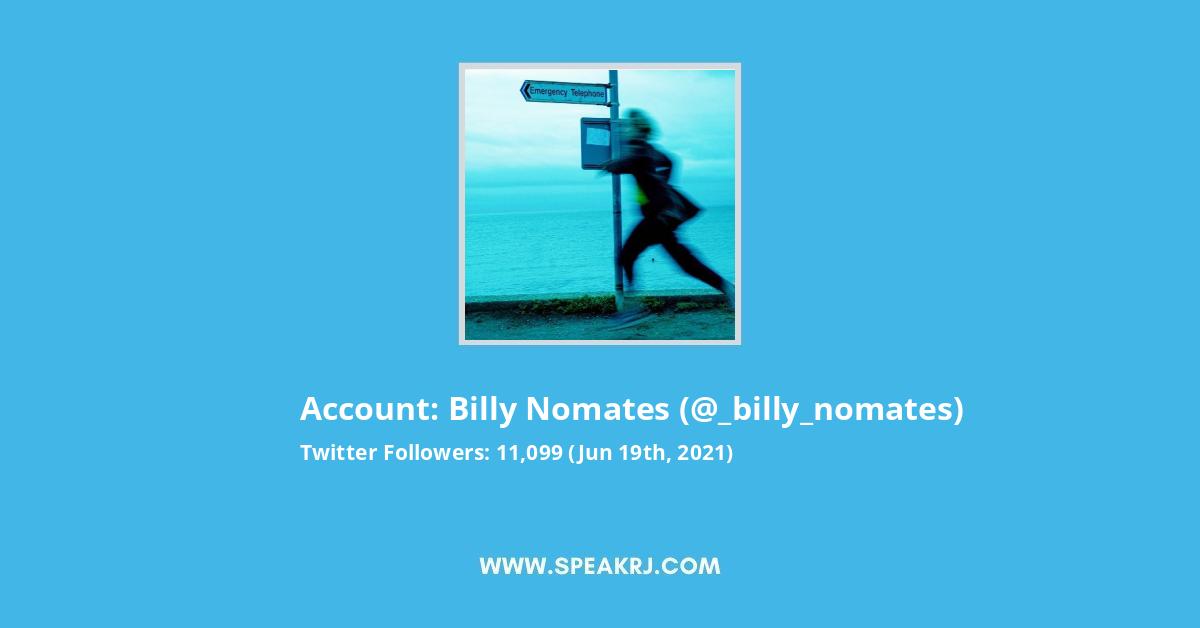 Emergency Telephone

Account: Billy Nomates (@_billy_nomates)

Twitter Followers: 11,099 (Jun 19th, 2021)

WWW.SPEAKRJ.COM